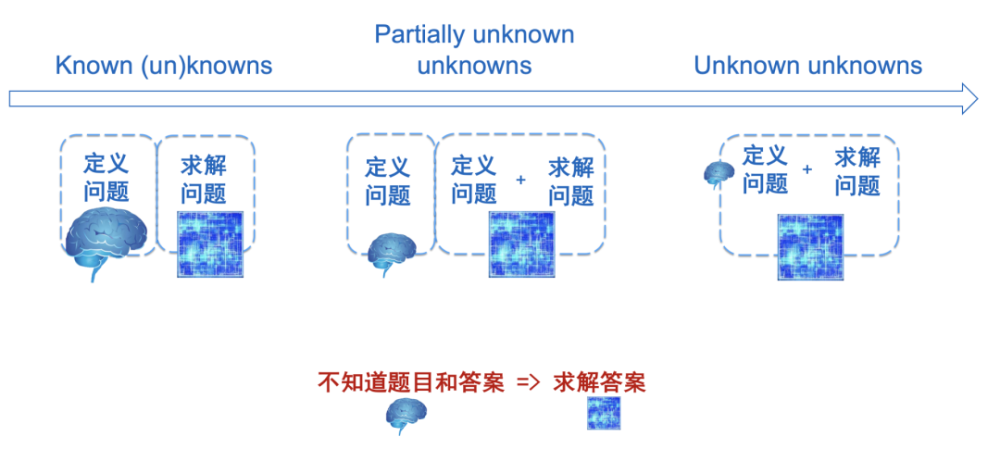 Known (un)knowns

Partially unknown unknowns

Unknown unknowns

定义问题

求解问题

定义问题

定义问题 + 求解问题

定义问题 + 求解问题

不知道题目和答案 => 求解答案